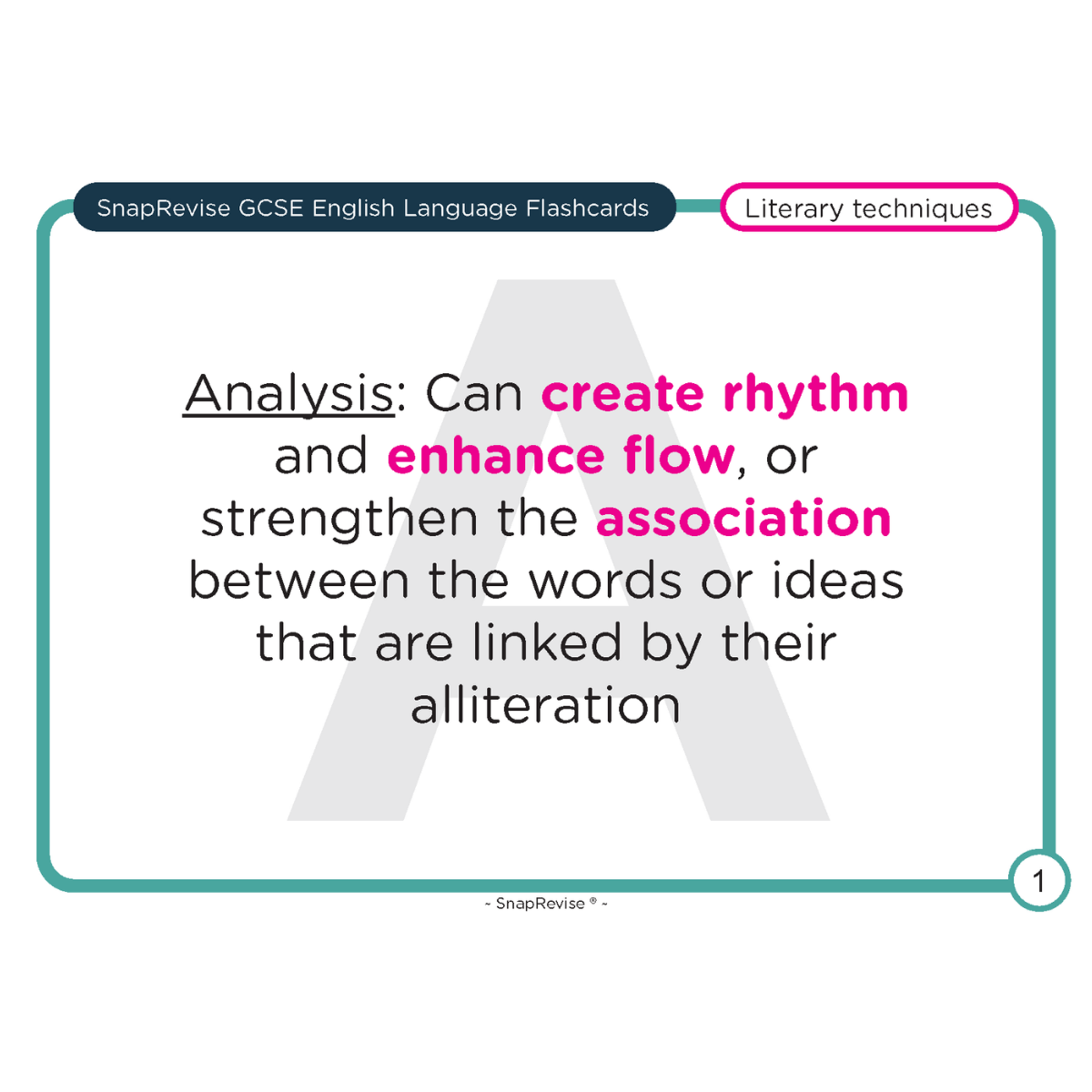 SnapRevise GCSE English Language Flashcards

Literary techniques

A

Analysis: Can create rhythm and enhance flow, or strengthen the association between the words or ideas that are linked by their alliteration

1

~ SnapRevise ® ~